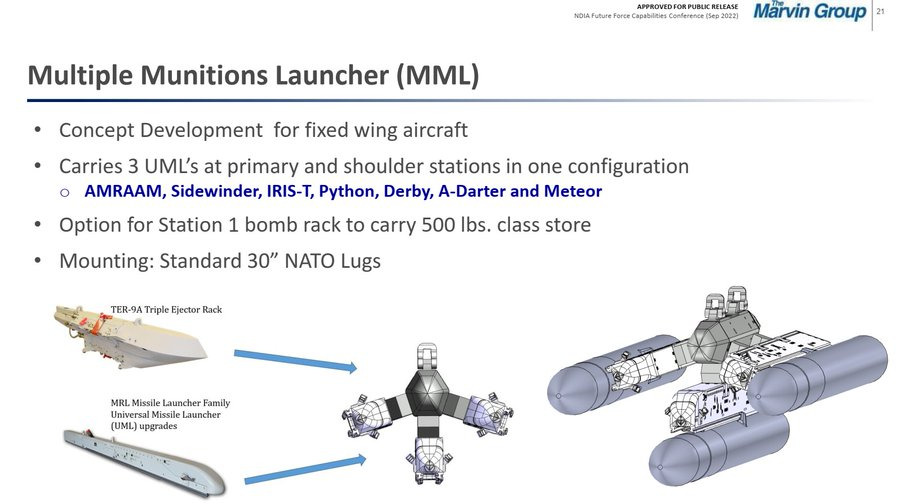 APPROVED FOR PUBLIC RELEASE
NDIA Future Force Capabilities Conference (Sep 2022)

The Marvin Group

21

Multiple Munitions Launcher (MML)

• Concept Development for fixed wing aircraft

• Carries 3 UML's at primary and shoulder stations in one configuration

o AMRAAM, Sidewinder, IRIS-T, Python, Derby, A-Darter and Meteor

• Option for Station 1 bomb rack to carry 500 lbs. class store

• Mounting: Standard 30" NATO Lugs

TER-9A Triple Ejector Rack

MRL Missile Launcher Family
Universal Missile Launcher
(UML) upgrades